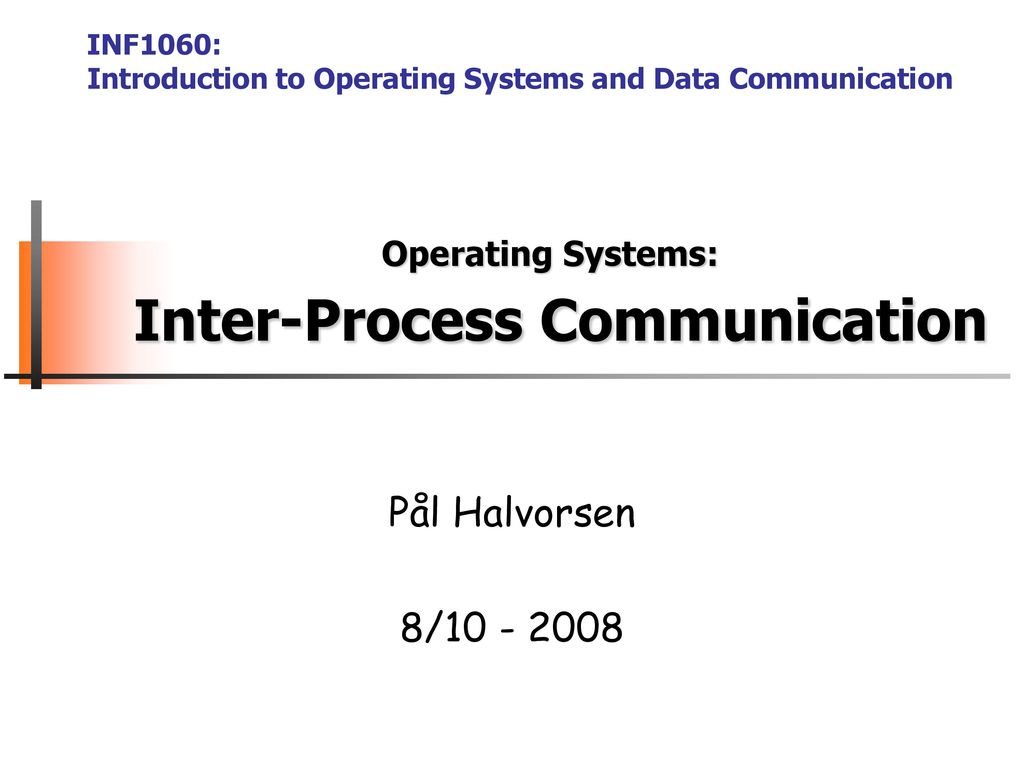 INF1060:
Introduction to Operating Systems and Data Communication

Operating Systems:
Inter-Process Communication

Pål Halvorsen

8/10 - 2008